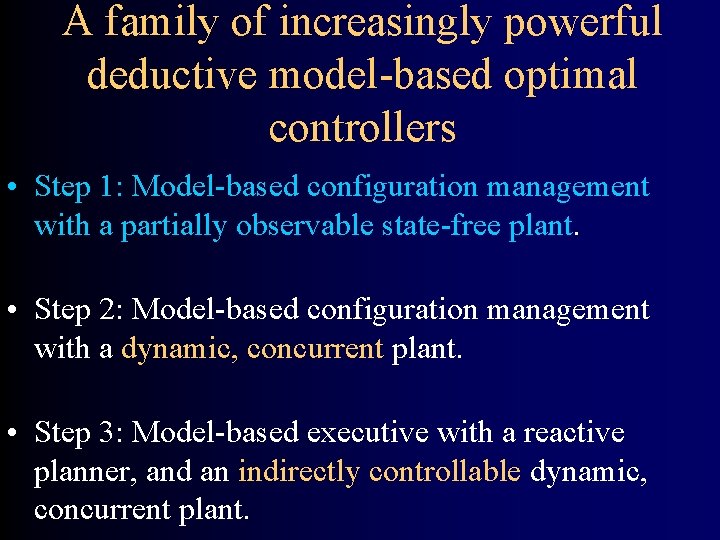 A family of increasingly powerful deductive model-based optimal controllers

• Step 1: Model-based configuration management with a partially observable state-free plant.

• Step 2: Model-based configuration management with a dynamic, concurrent plant.

• Step 3: Model-based executive with a reactive planner, and an indirectly controllable dynamic, concurrent plant.